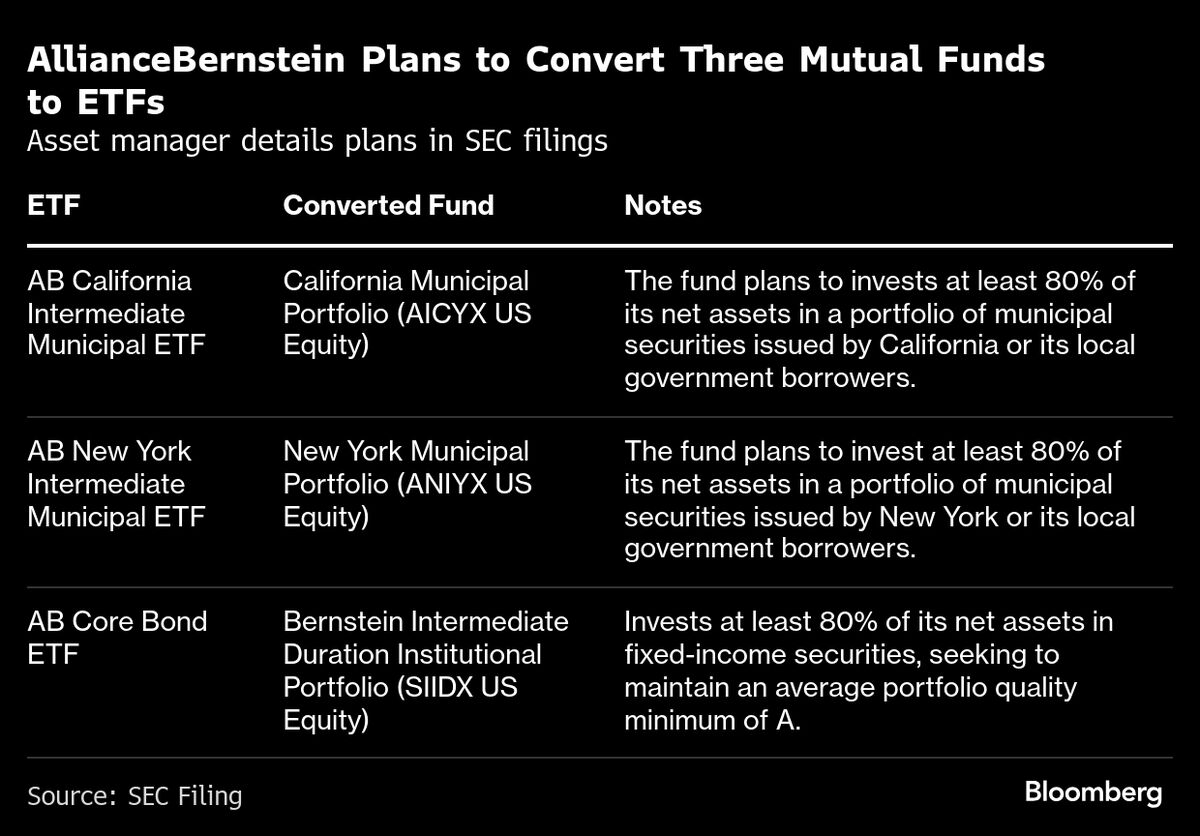 AllianceBernstein Plans to Convert Three Mutual Funds to ETFs
Asset manager details plans in SEC filings

| ETF | Converted Fund | Notes |
|---|---|---|
| AB California Intermediate Municipal ETF | California Municipal Portfolio (AICYX US Equity) | The fund plans to invests at least 80% of its net assets in a portfolio of municipal securities issued by California or its local government borrowers. |
| AB New York Intermediate Municipal ETF | New York Municipal Portfolio (ANIYX US Equity) | The fund plans to invest at least 80% of its net assets in a portfolio of municipal securities issued by New York or its local government borrowers. |
| AB Core Bond ETF | Bernstein Intermediate Duration Institutional Portfolio (SIIDX US Equity) | Invests at least 80% of its net assets in fixed-income securities, seeking to maintain an average portfolio quality minimum of A. |

Source: SEC Filing

Bloomberg